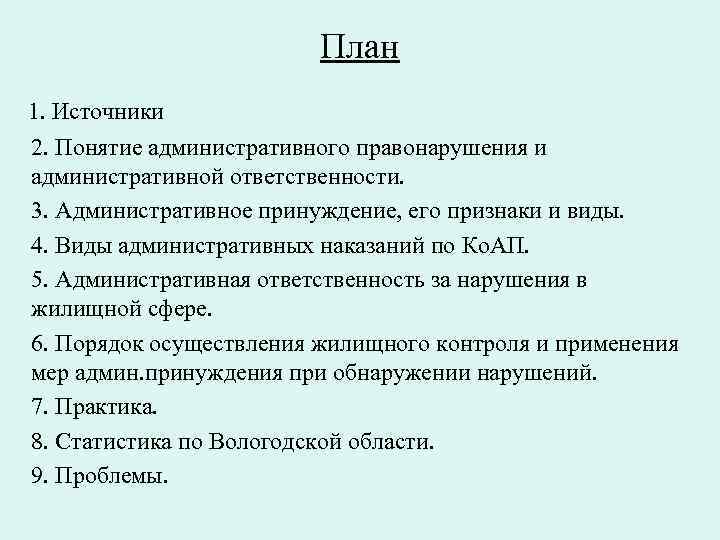 План

1. Источники

2. Понятие административного правонарушения и административной ответственности.

3. Административное принуждение, его признаки и виды.

4. Виды административных наказаний по КоАП.

5. Административная ответственность за нарушения в жилищной сфере.

6. Порядок осуществления жилищного контроля и применения мер админ.принуждения при обнаружении нарушений.

7. Практика.

8. Статистика по Вологодской области.

9. Проблемы.